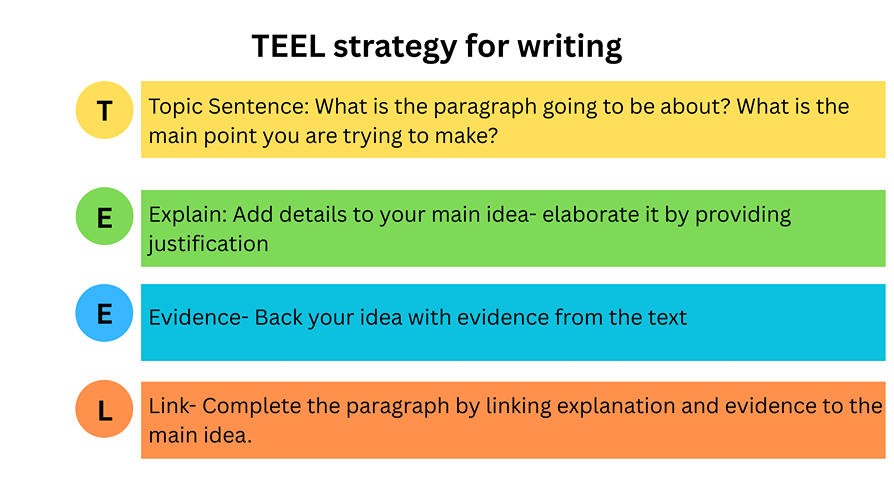 TEEL strategy for writing

T

Topic Sentence: What is the paragraph going to be about? What is the main point you are trying to make?

E

Explain: Add details to your main idea- elaborate it by providing justification

E

Evidence- Back your idea with evidence from the text

L

Link- Complete the paragraph by linking explanation and evidence to the main idea.